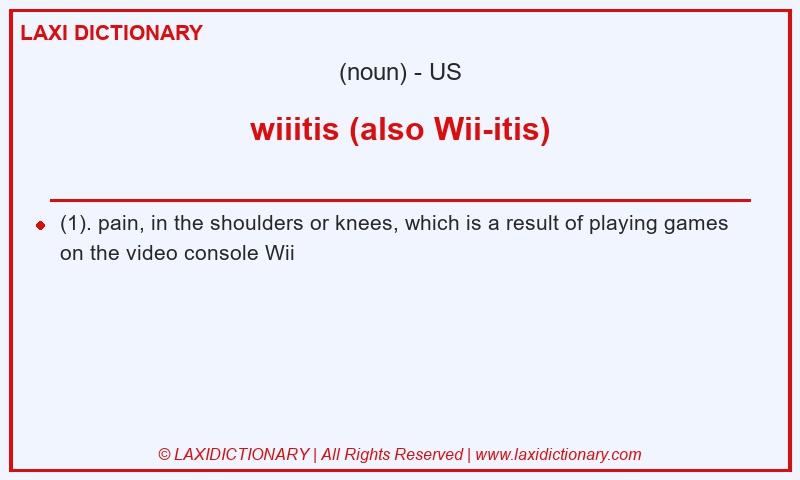 LAXI DICTIONARY

(noun) - US

wiiitis (also Wii-itis)

(1). pain, in the shoulders or knees, which is a result of playing games on the video console Wii

© LAXIDICTIONARY | All Rights Reserved | www.laxidictionary.com